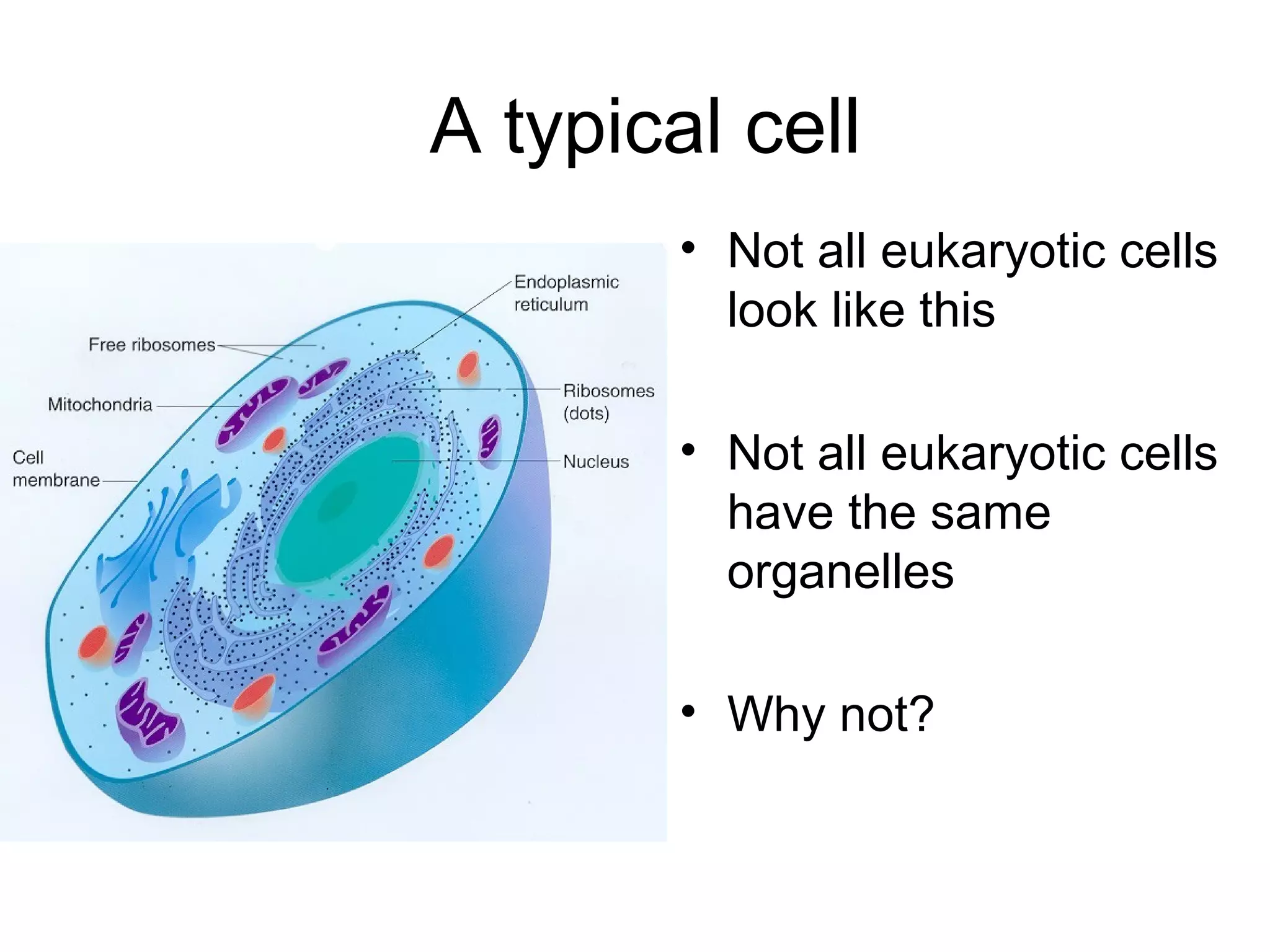 A typical cell

Endoplasmic reticulum

Free ribosomes

Mitochondria

Ribosomes (dots)

Cell membrane

Nucleus

• Not all eukaryotic cells look like this

• Not all eukaryotic cells have the same organelles

• Why not?